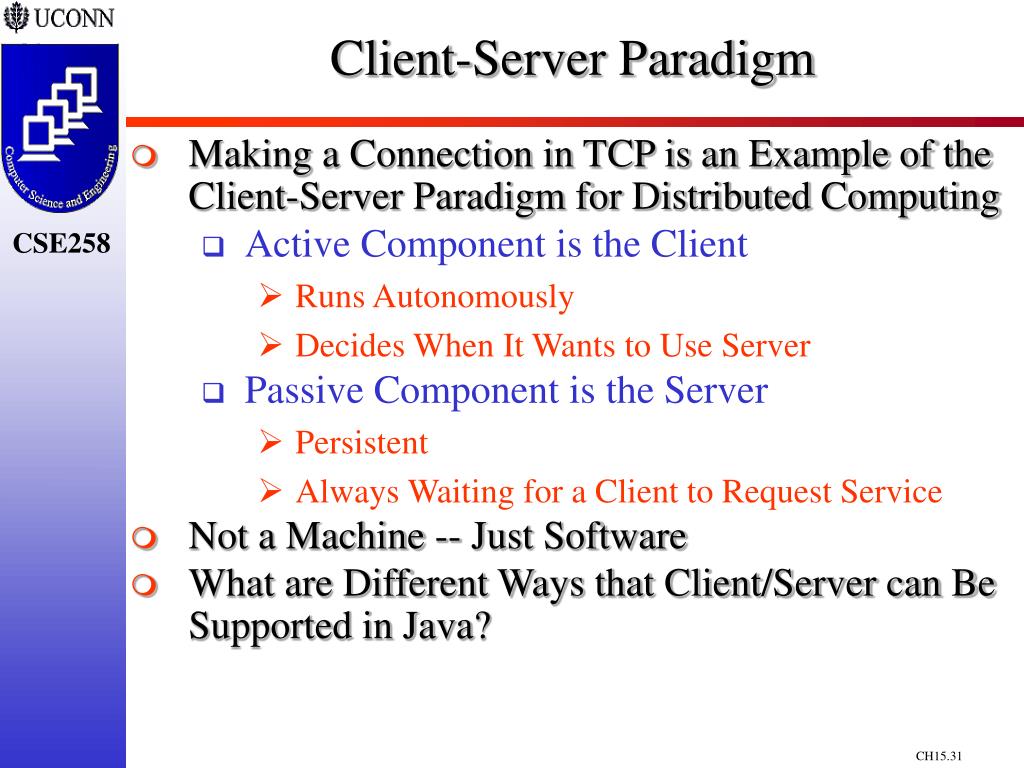 UCONN

Computer Science and Engineering

CSE258

Client-Server Paradigm

Making a Connection in TCP is an Example of the Client-Server Paradigm for Distributed Computing

Active Component is the Client

Runs Autonomously

Decides When It Wants to Use Server

Passive Component is the Server

Persistent

Always Waiting for a Client to Request Service

Not a Machine -- Just Software

What are Different Ways that Client/Server can Be Supported in Java?

CH15.31